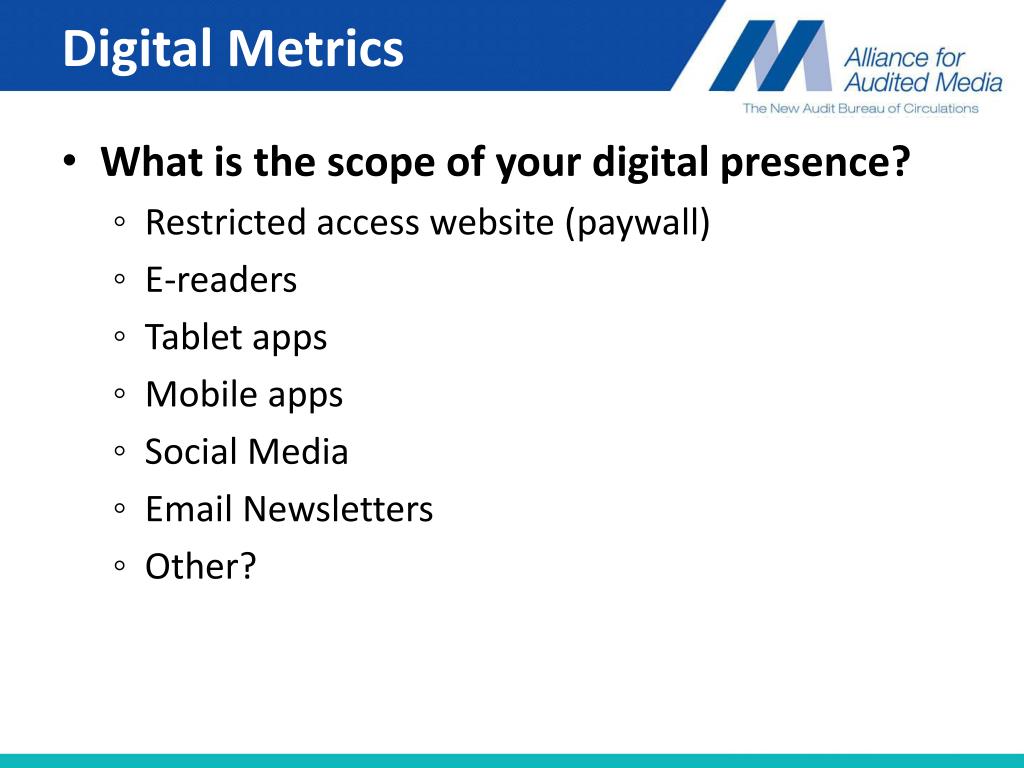 Digital Metrics

Alliance for Audited Media
The New Audit Bureau of Circulations

• What is the scope of your digital presence?
◦ Restricted access website (paywall)
◦ E-readers
◦ Tablet apps
◦ Mobile apps
◦ Social Media
◦ Email Newsletters
◦ Other?